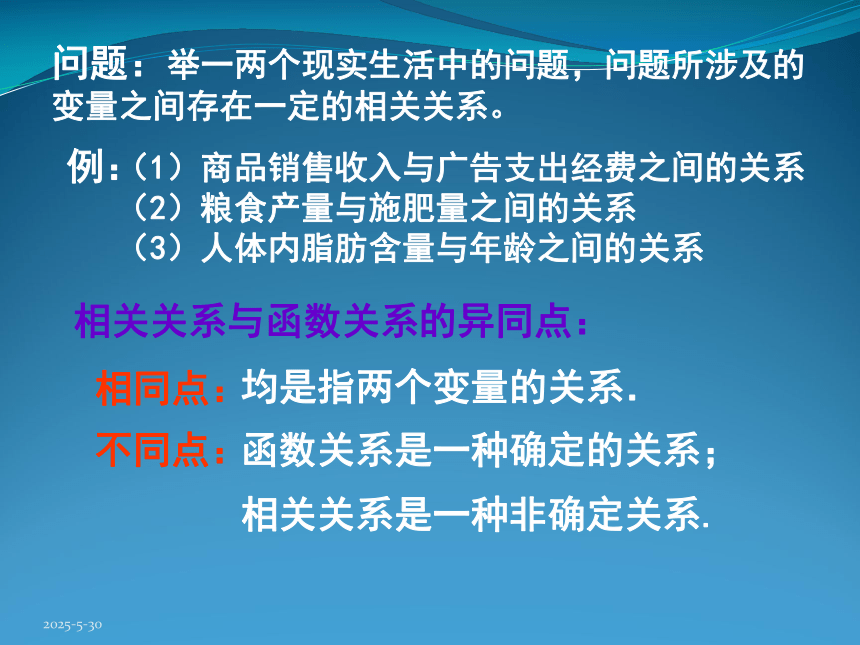 问题：举一两个现实生活中的问题，问题所涉及的变量之间存在一定的相关关系。

例：（1）商品销售收入与广告支出经费之间的关系
（2）粮食产量与施肥量之间的关系
（3）人体内脂肪含量与年龄之间的关系

相关关系与函数关系的异同点：

相同点：均是指两个变量的关系.

不同点：函数关系是一种确定的关系；
相关关系是一种非确定关系.

2025-5-30